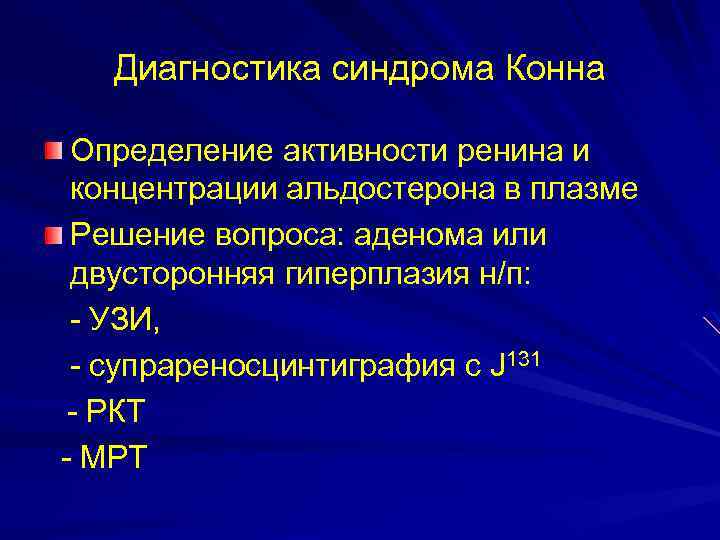 Диагностика синдрома Конна

Определение активности ренина и концентрации альдостерона в плазме

Решение вопроса: аденома или двусторонняя гиперплазия н/п:

- УЗИ,

- супрареносцинтиграфия с $J^{131}$

- РКТ

- МРТ